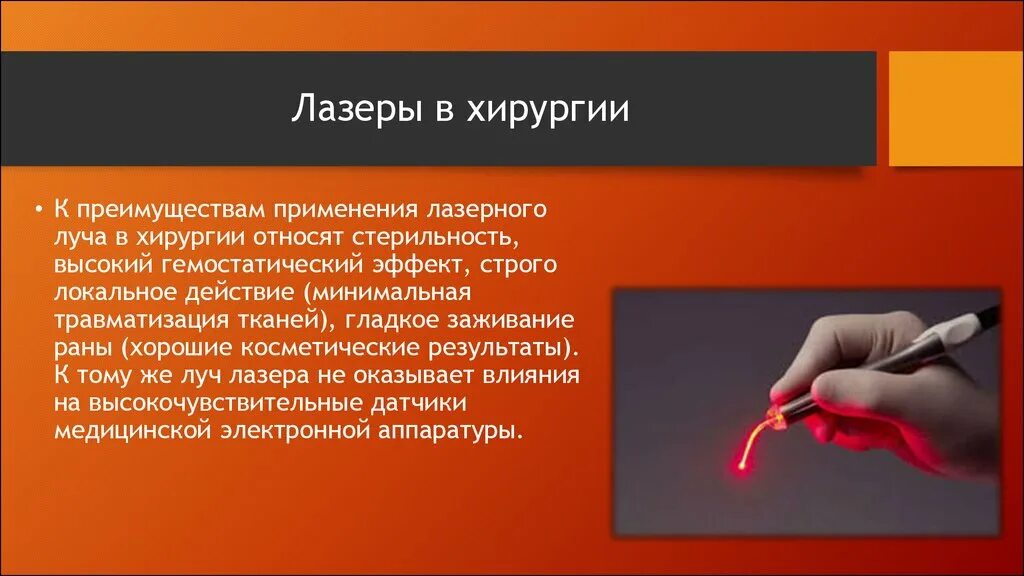 Лазеры в хирургии

• К преимуществам применения лазерного луча в хирургии относят стерильность, высокий гемостатический эффект, строго локальное действие (минимальная травматизация тканей), гладкое заживание раны (хорошие косметические результаты). К тому же луч лазера не оказывает влияния на высокочувствительные датчики медицинской электронной аппаратуры.